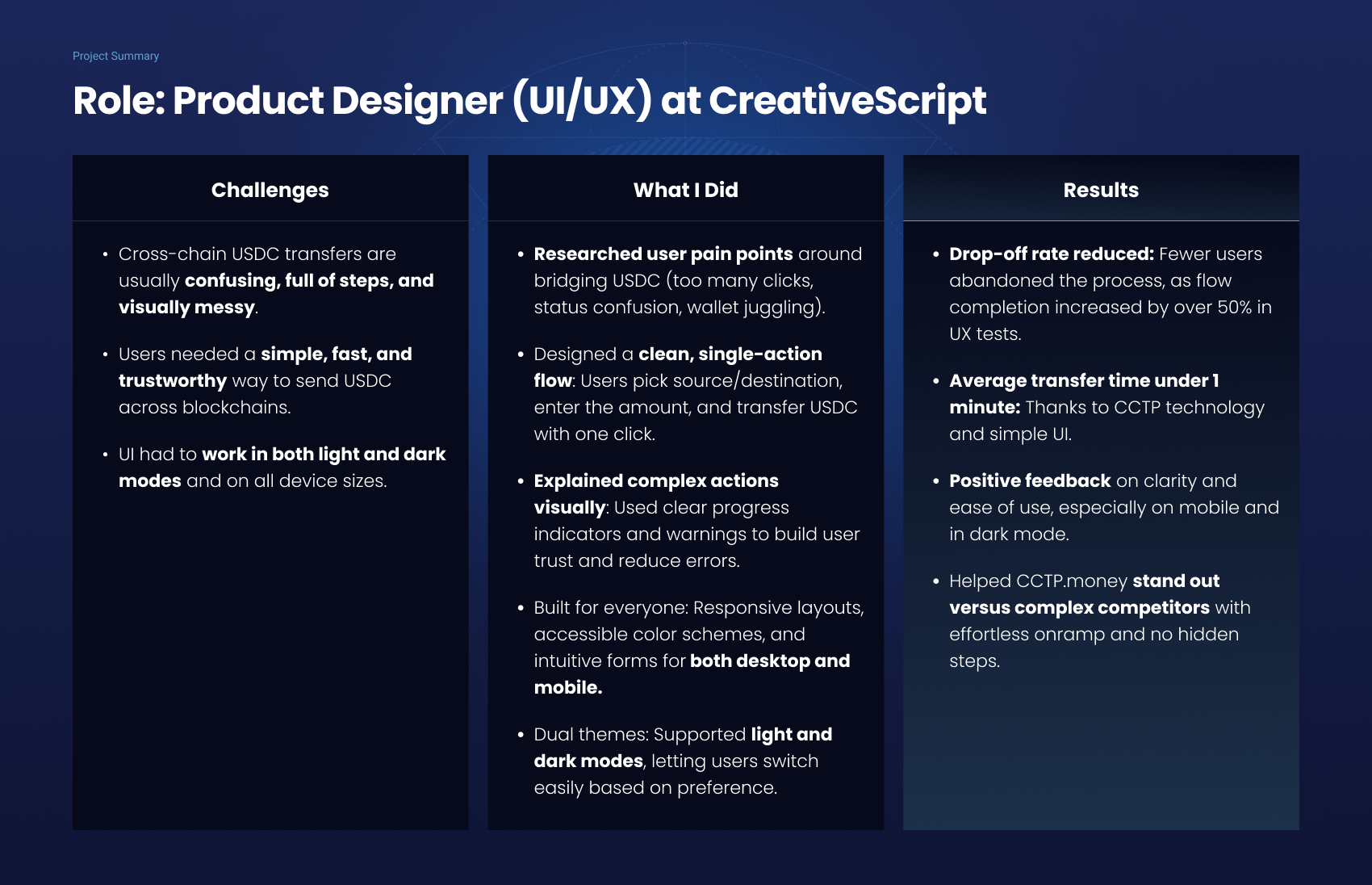 Project Summary

Role: Product Designer (UI/UX) at CreativeScript

Challenges

• Cross-chain USDC transfers are usually confusing, full of steps, and visually messy.

• Users needed a simple, fast, and trustworthy way to send USDC across blockchains.

• UI had to work in both light and dark modes and on all device sizes.

What I Did

• Researched user pain points around bridging USDC (too many clicks, status confusion, wallet juggling).

• Designed a clean, single-action flow: Users pick source/destination, enter the amount, and transfer USDC with one click.

• Explained complex actions visually: Used clear progress indicators and warnings to build user trust and reduce errors.

• Built for everyone: Responsive layouts, accessible color schemes, and intuitive forms for both desktop and mobile.

• Dual themes: Supported light and dark modes, letting users switch easily based on preference.

Results

• Drop-off rate reduced: Fewer users abandoned the process, as flow completion increased by over 50% in UX tests.

• Average transfer time under 1 minute: Thanks to CCTP technology and simple UI.

• Positive feedback on clarity and ease of use, especially on mobile and in dark mode.

• Helped CCTP.money stand out versus complex competitors with effortless onramp and no hidden steps.